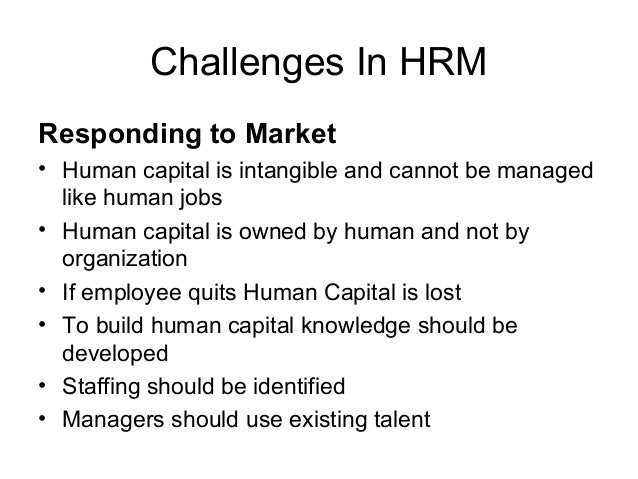 Challenges In HRM

Responding to Market

• Human capital is intangible and cannot be managed like human jobs
• Human capital is owned by human and not by organization
• If employee quits Human Capital is lost
• To build human capital knowledge should be developed
• Staffing should be identified
• Managers should use existing talent